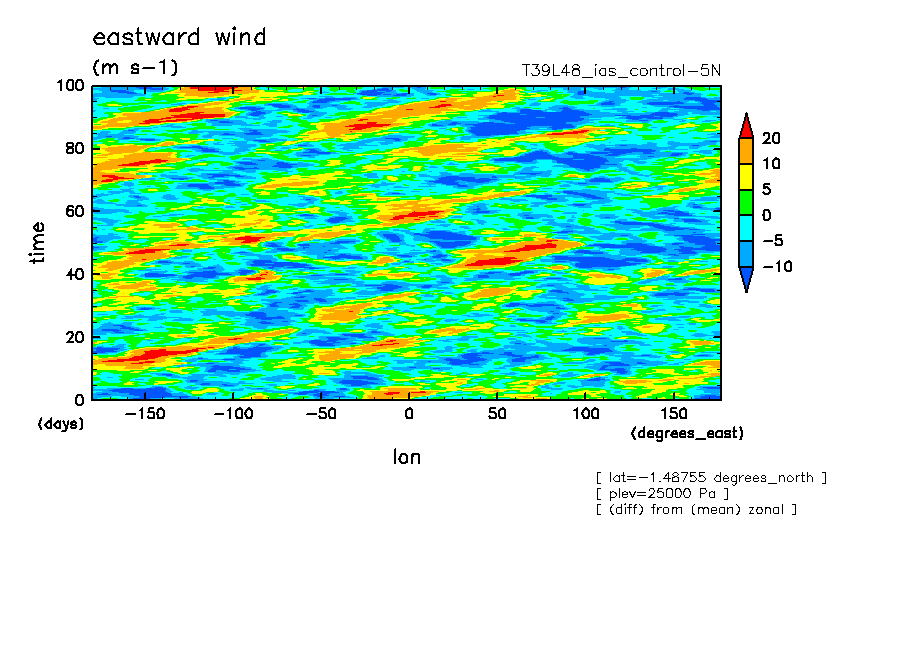 eastward wind

(m s-1)

T39L48_ias_control-5N

time

100
80
60
40
20
0

(days)

-150 -100 -50 0 50 100 150

(degrees_east)

lon

20
10
5
0
-5
-10

[ lat=-1.48755 degrees_north ]
[ plev=25000 Pa ]
[ (diff) from (mean) zonal ]